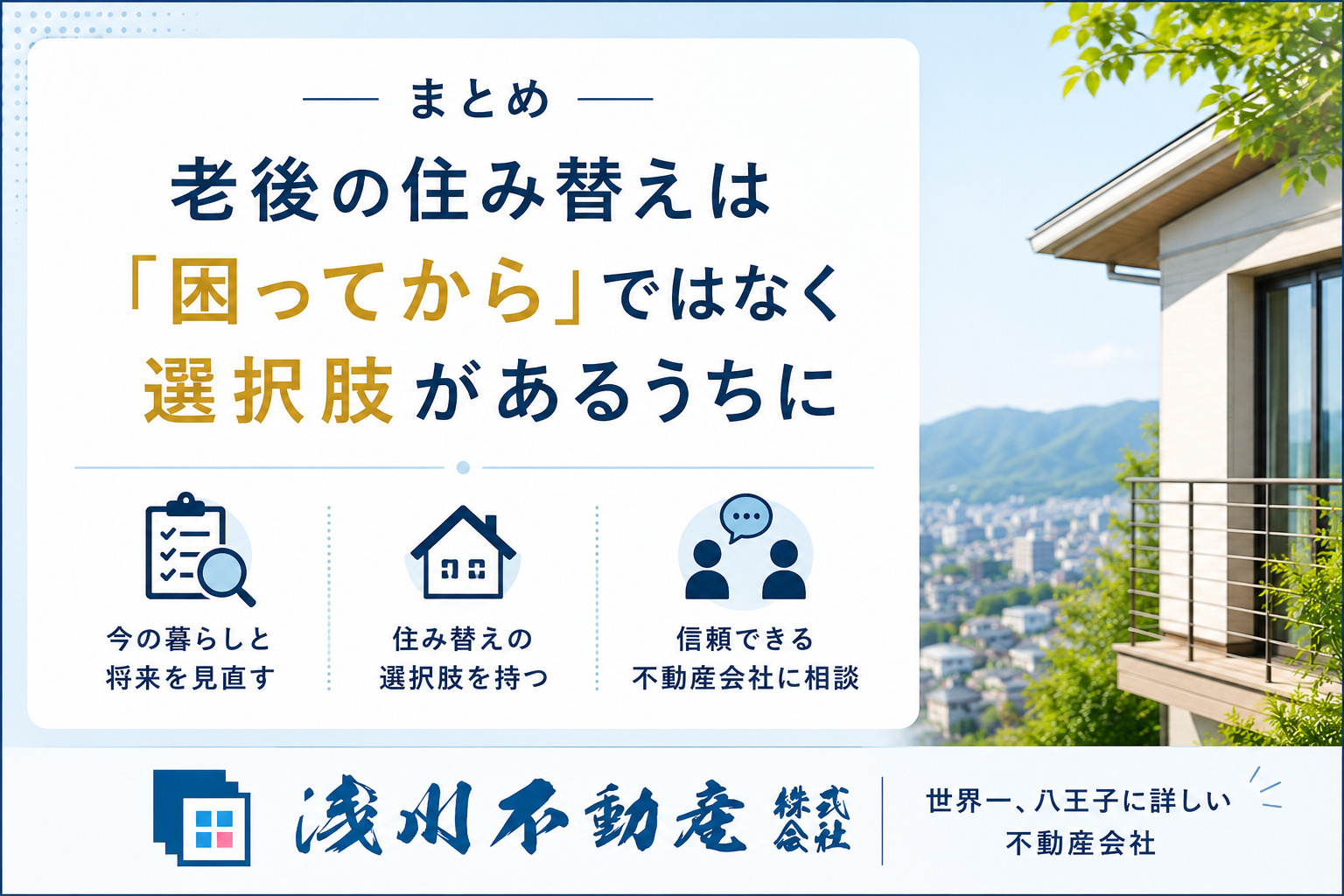 まとめ

老後の住み替えは「困ってから」ではなく選択肢があるうちに

今の暮らしと将来を見直す

住み替えの選択肢を持つ

信頼できる不動産会社に相談

浅川不動産 株式会社

世界一、八王子に詳しい不動産会社